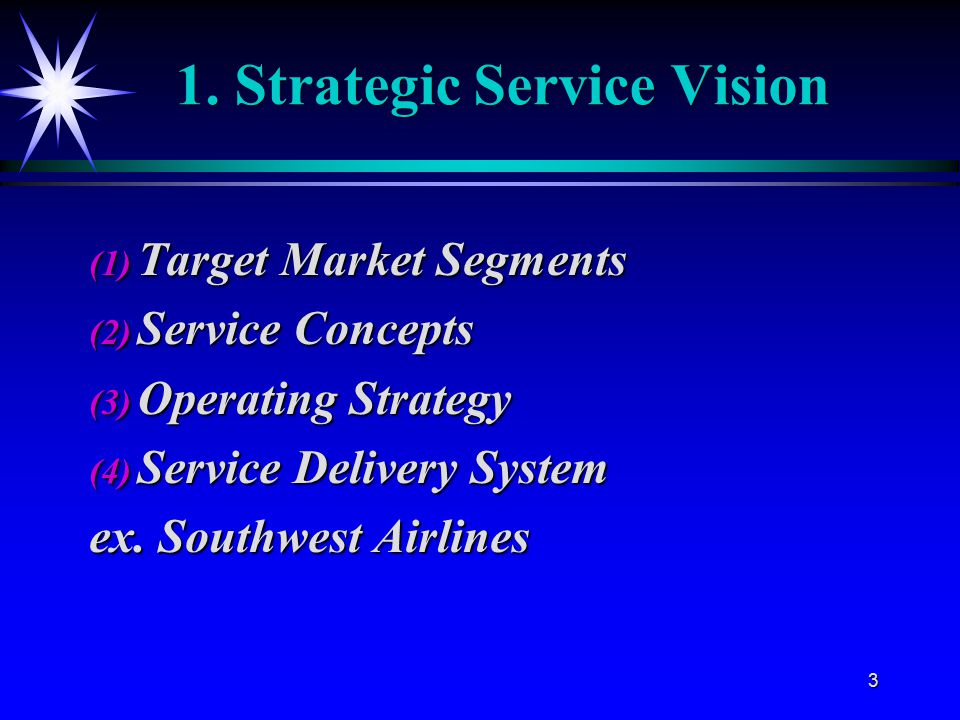 1. Strategic Service Vision

(1) Target Market Segments
(2) Service Concepts
(3) Operating Strategy
(4) Service Delivery System
ex. Southwest Airlines

3